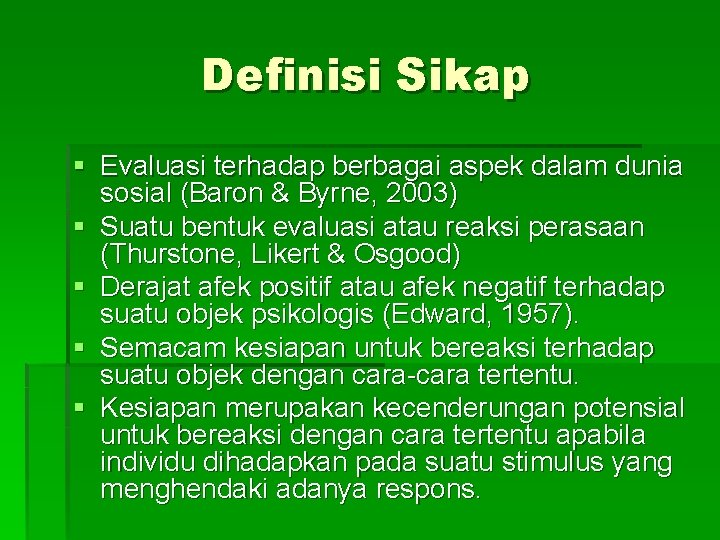 Definisi Sikap

▪ Evaluasi terhadap berbagai aspek dalam dunia sosial (Baron & Byrne, 2003)
▪ Suatu bentuk evaluasi atau reaksi perasaan (Thurstone, Likert & Osgood)
▪ Derajat afek positif atau afek negatif terhadap suatu objek psikologis (Edward, 1957).
▪ Semacam kesiapan untuk bereaksi terhadap suatu objek dengan cara-cara tertentu.
▪ Kesiapan merupakan kecenderungan potensial untuk bereaksi dengan cara tertentu apabila individu dihadapkan pada suatu stimulus yang menghendaki adanya respons.